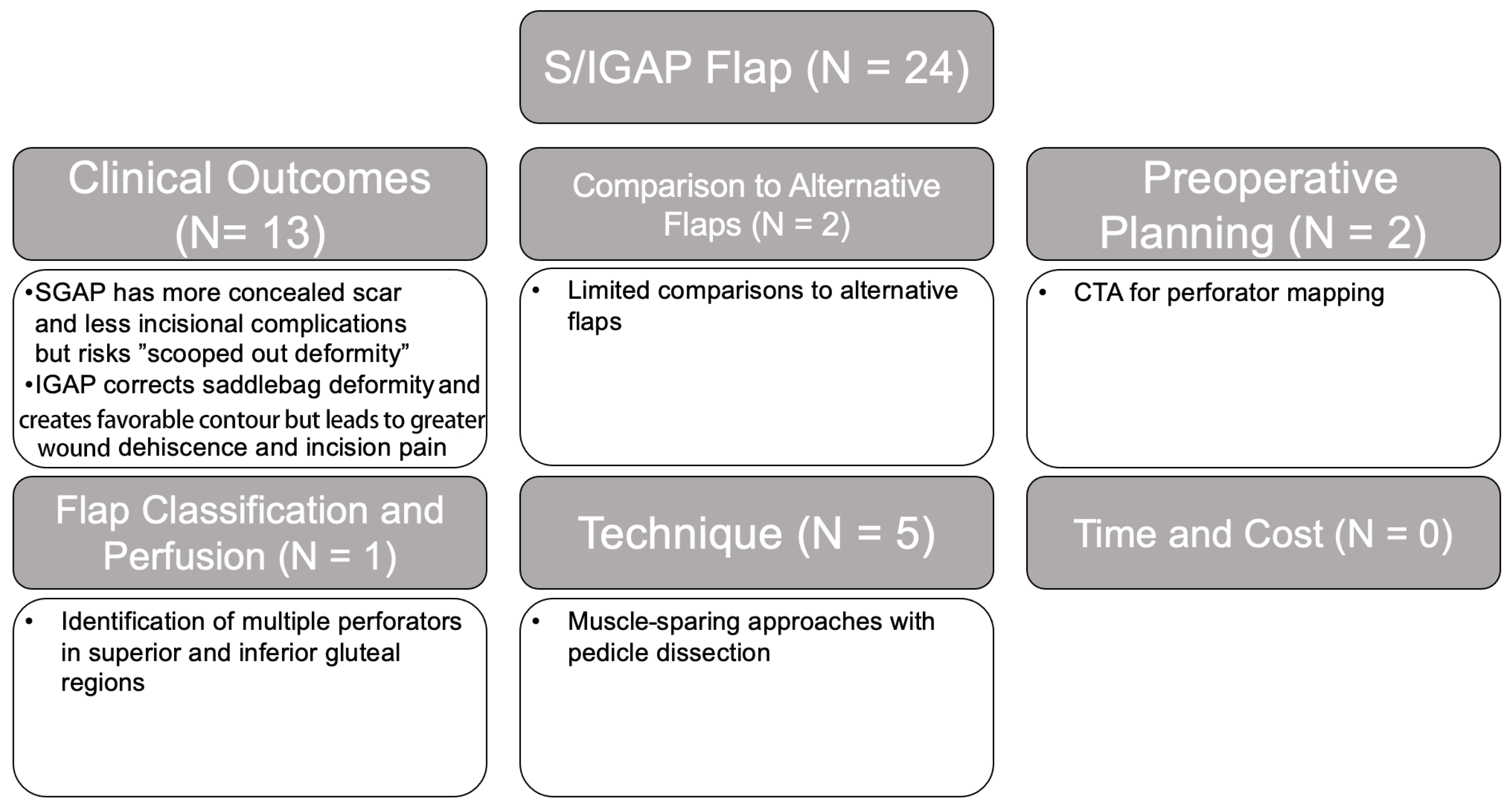 S/IGAP Flap (N = 24)

Clinical Outcomes (N= 13)

•SGAP has more concealed scar and less incisional complications but risks ”scooped out deformity”
•IGAP corrects saddlebag deformity and creates favorable contour but leads to greater wound dehiscence and incision pain

Comparison to Alternative Flaps (N = 2)

• Limited comparisons to alternative flaps

Preoperative Planning (N = 2)

• CTA for perforator mapping

Flap Classification and Perfusion (N = 1)

• Identification of multiple perforators in superior and inferior gluteal regions

Technique (N = 5)

• Muscle-sparing approaches with pedicle dissection

Time and Cost (N = 0)